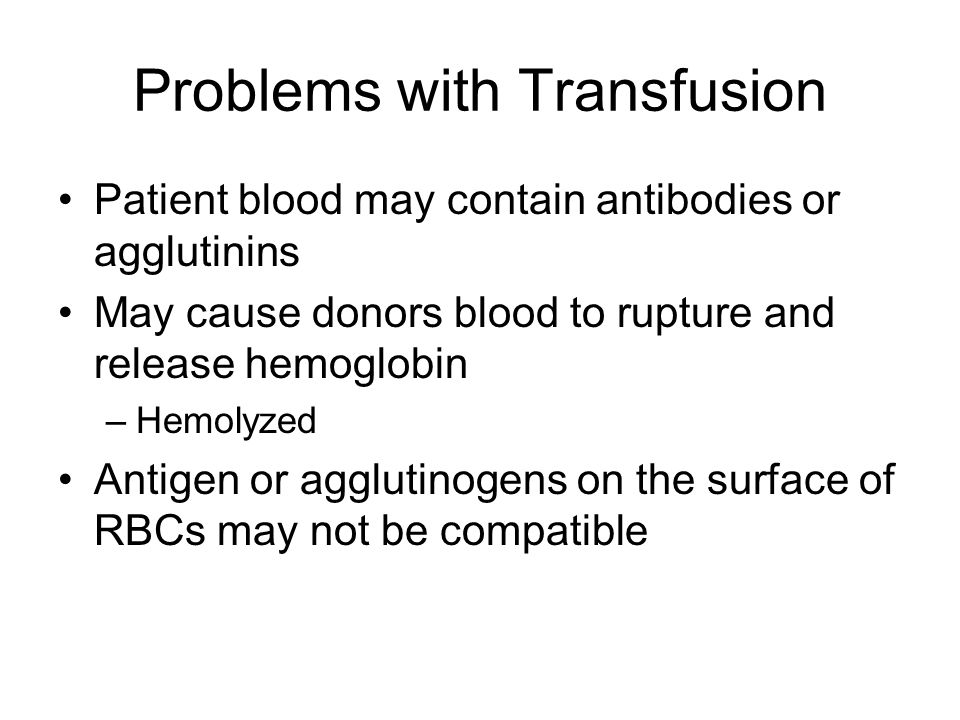 Problems with Transfusion

• Patient blood may contain antibodies or agglutinins
• May cause donors blood to rupture and release hemoglobin
– Hemolyzed
• Antigen or agglutinogens on the surface of RBCs may not be compatible